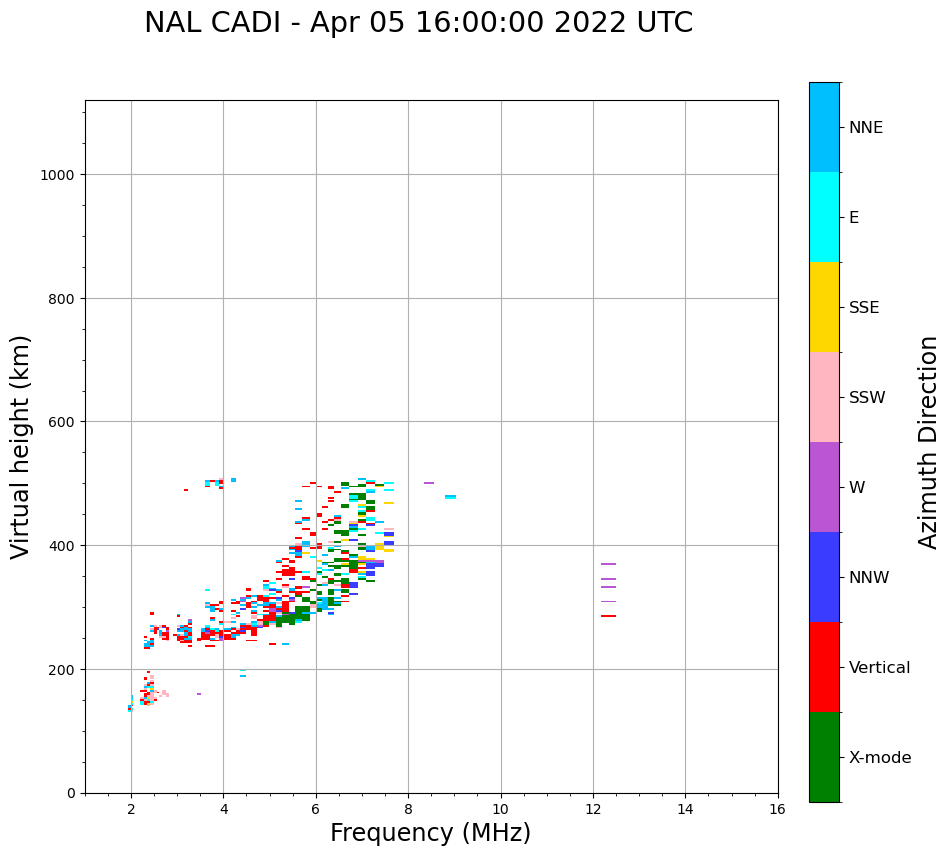 NAL CADI - Apr 05 16:00:00 2022 UTC

Virtual height (km)

1000
800
600
400
200
0

2
4
6
8
10
12
14
16

Frequency (MHz)

NNE
E
SSE
SSW
W
NNW
Vertical
X-mode

Azimuth Direction